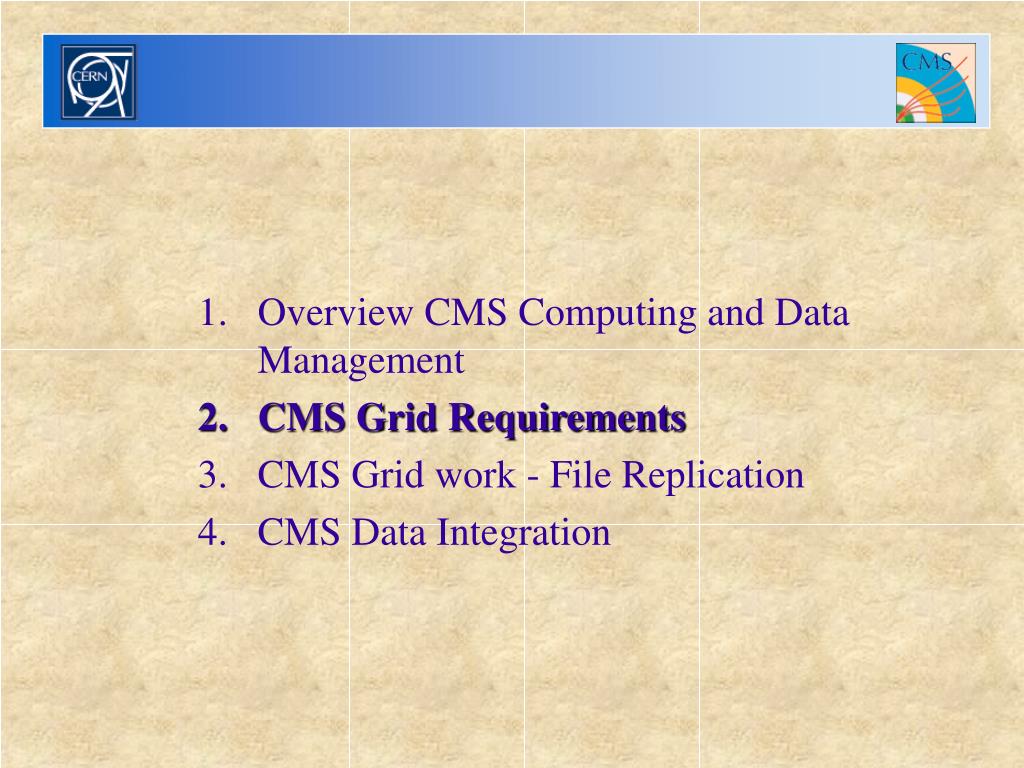 CERN

CMS

1. Overview CMS Computing and Data Management
2. CMS Grid Requirements
3. CMS Grid work - File Replication
4. CMS Data Integration